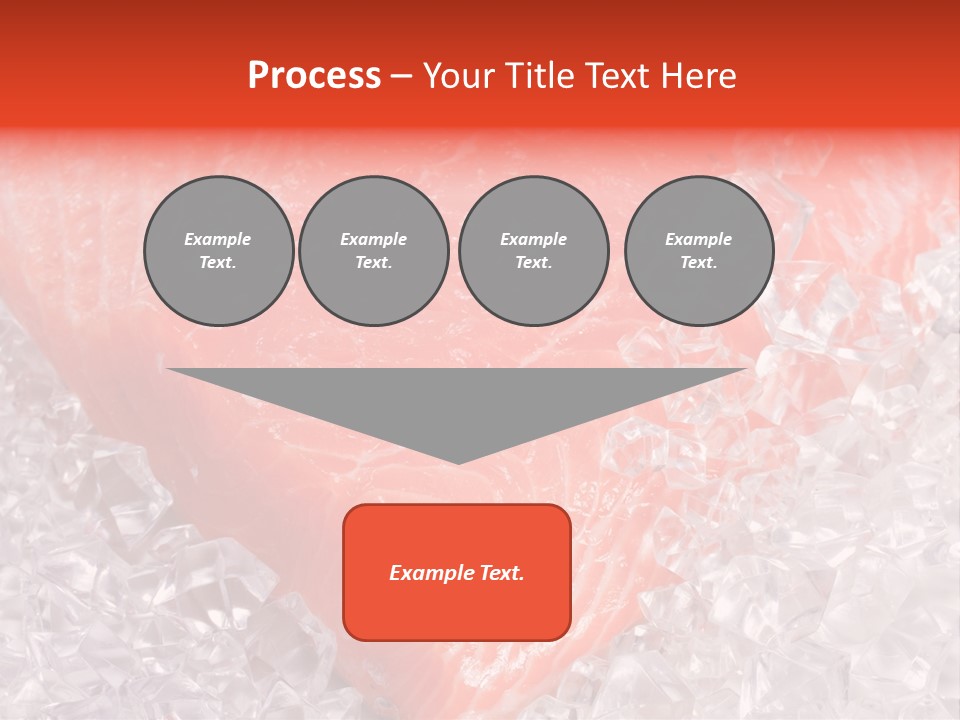 Process – Your Title Text Here

Example Text.

Example Text.

Example Text.

Example Text.

Example Text.